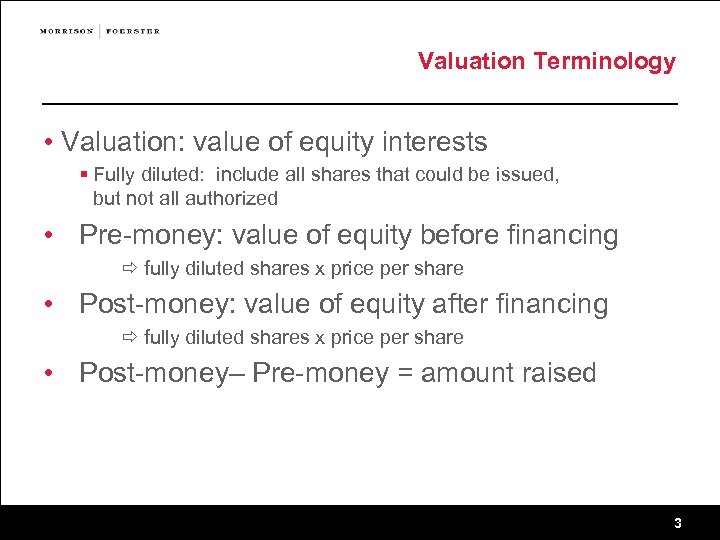 MORRISON | FOERSTER

Valuation Terminology

• Valuation: value of equity interests
▪ Fully diluted: include all shares that could be issued, but not all authorized

• Pre-money: value of equity before financing
⇨ fully diluted shares x price per share

• Post-money: value of equity after financing
⇨ fully diluted shares x price per share

• Post-money– Pre-money = amount raised

3